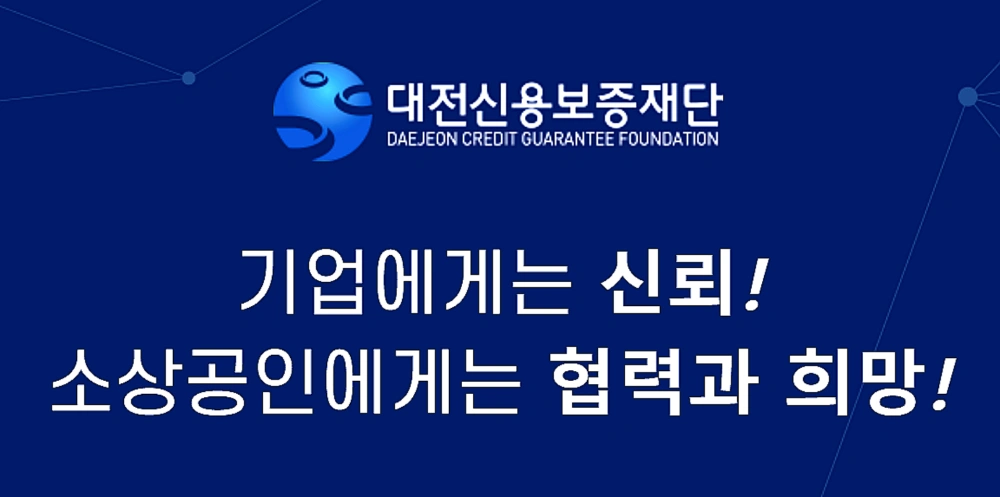 대전신용보증재단
DAEJEON CREDIT GUARANTEE FOUNDATION

기업에게는 신뢰!
소상공인에게는 협력과 희망!